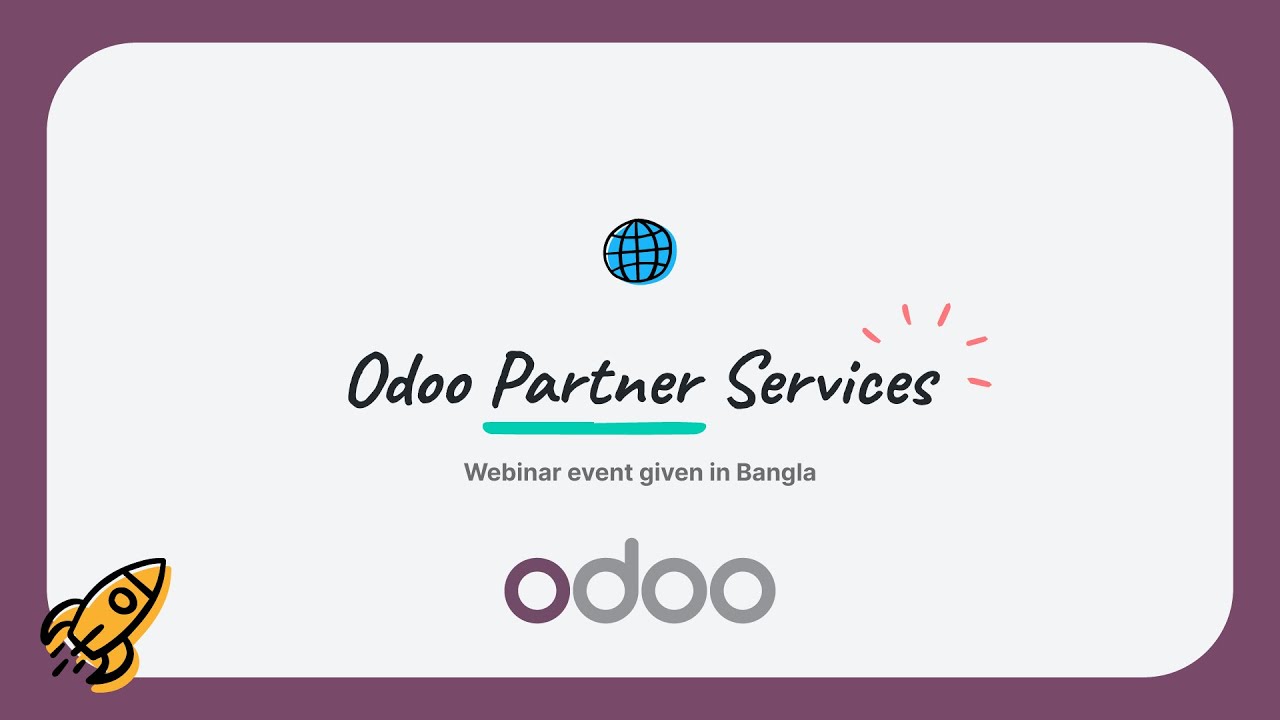 Odoo Partner Services

Webinar event given in Bangla

odoo